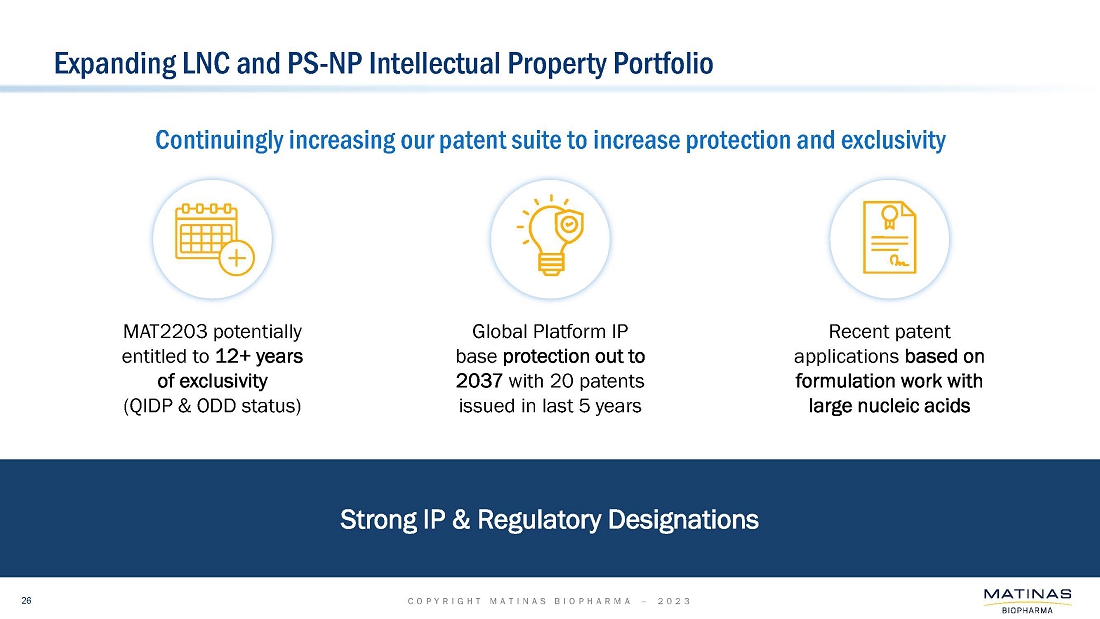 Expanding LNC and PS-NP Intellectual Property Portfolio

Continuingly increasing our patent suite to increase protection and exclusivity

MAT2203 potentially entitled to 12+ years of exclusivity (QIDP & ODD status)

Global Platform IP base protection out to 2037 with 20 patents issued in last 5 years

Recent patent applications based on formulation work with large nucleic acids

Strong IP & Regulatory Designations

26

COPYRIGHT MATINAS BIOPHARMA – 2023

MATINAS BIOPHARMA